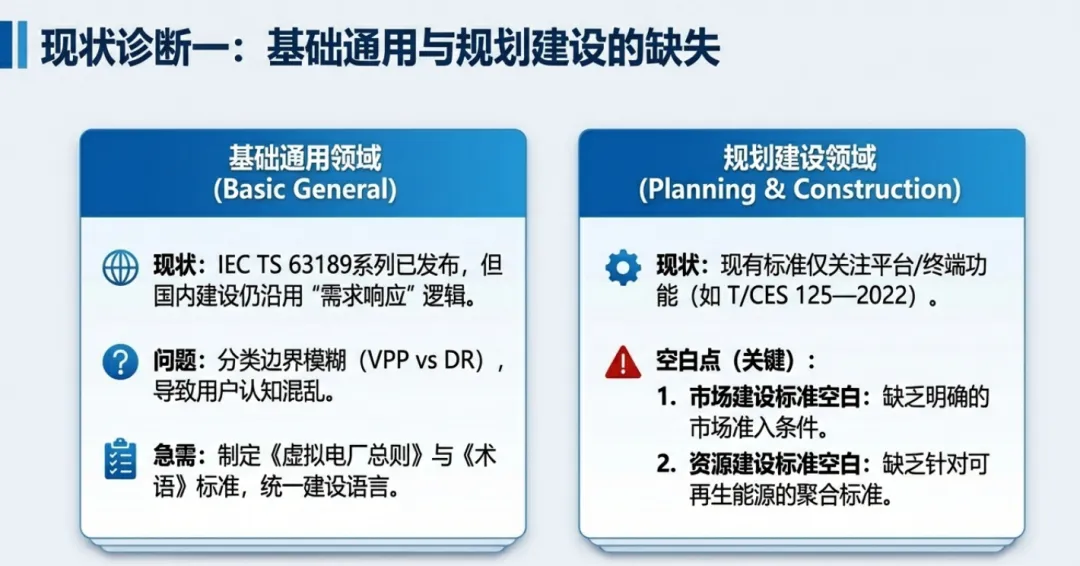 现状诊断一：基础通用与规划建设的缺失

基础通用领域
(Basic General)

现状：IEC TS 63189系列已发布，但国内建设仍沿用“需求响应”逻辑。

问题：分类边界模糊（VPP vs DR），导致用户认知混乱。

急需：制定《虚拟电厂总则》与《术语》标准，统一建设语言。

规划建设领域
(Planning & Construction)

现状：现有标准仅关注平台/终端功能（如 T/CES 125—2022）。

空白点（关键）：

1. 市场建设标准空白：缺乏明确的市场准入条件。

2. 资源建设标准空白：缺乏针对可再生能源的聚合标准。